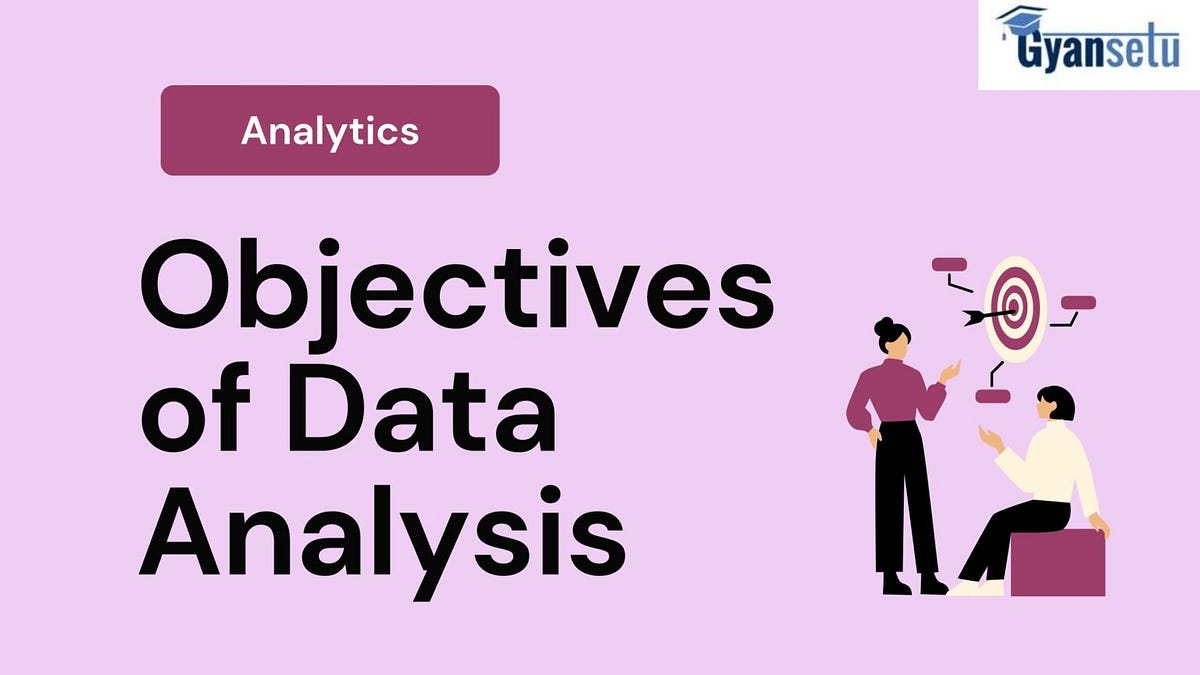 Gyansetu

Analytics

Objectives of Data Analysis